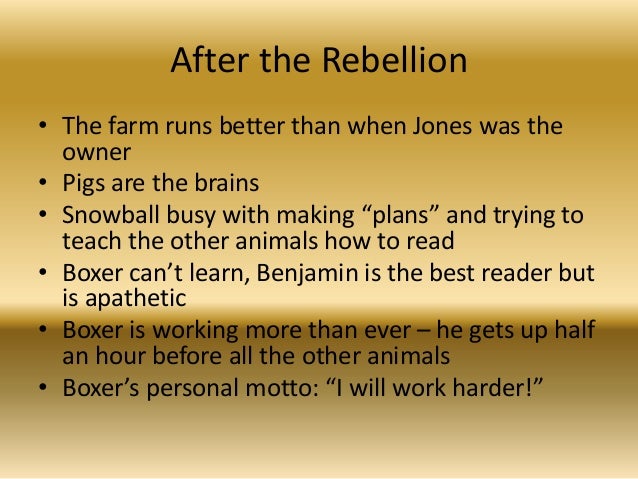 After the Rebellion

• The farm runs better than when Jones was the owner
• Pigs are the brains
• Snowball busy with making “plans” and trying to teach the other animals how to read
• Boxer can’t learn, Benjamin is the best reader but is apathetic
• Boxer is working more than ever – he gets up half an hour before all the other animals
• Boxer’s personal motto: “I will work harder!”